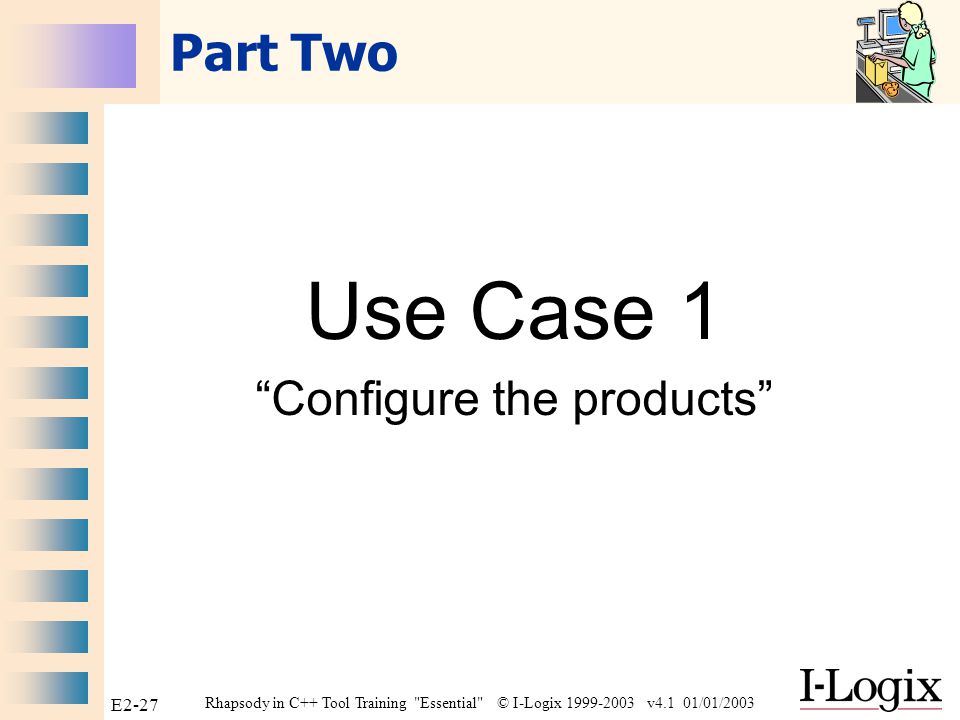 Part Two

Use Case 1

“Configure the products”

E2-27

Rhapsody in C++ Tool Training "Essential" © I-Logix 1999-2003 v4.1 01/01/2003

I-Logix